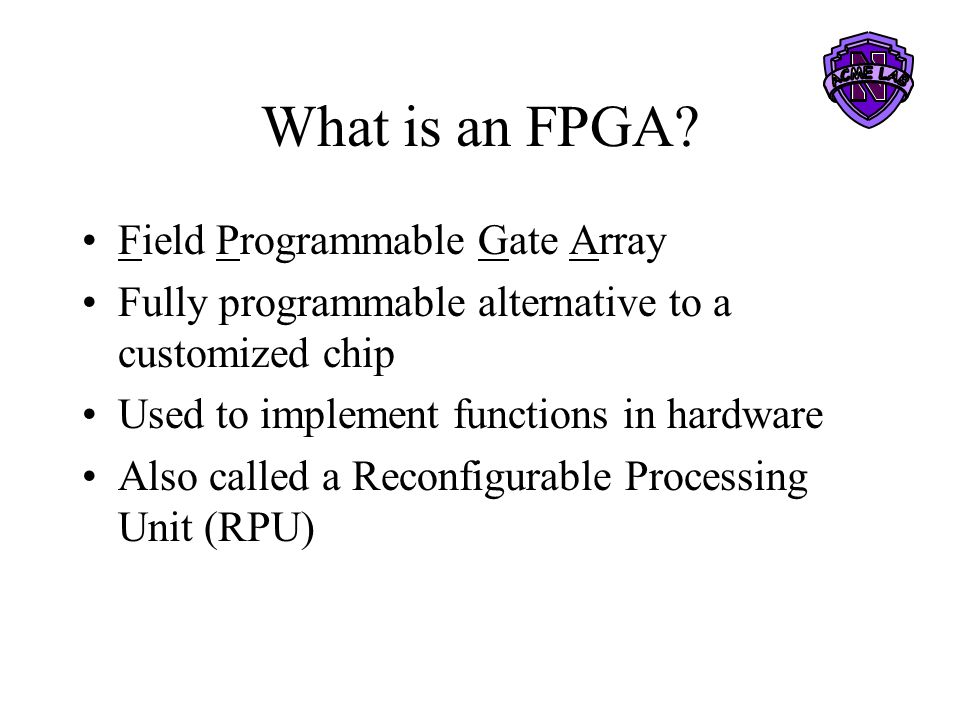 ACME LAB
N

What is an FPGA?

• Field Programmable Gate Array
• Fully programmable alternative to a customized chip
• Used to implement functions in hardware
• Also called a Reconfigurable Processing Unit (RPU)